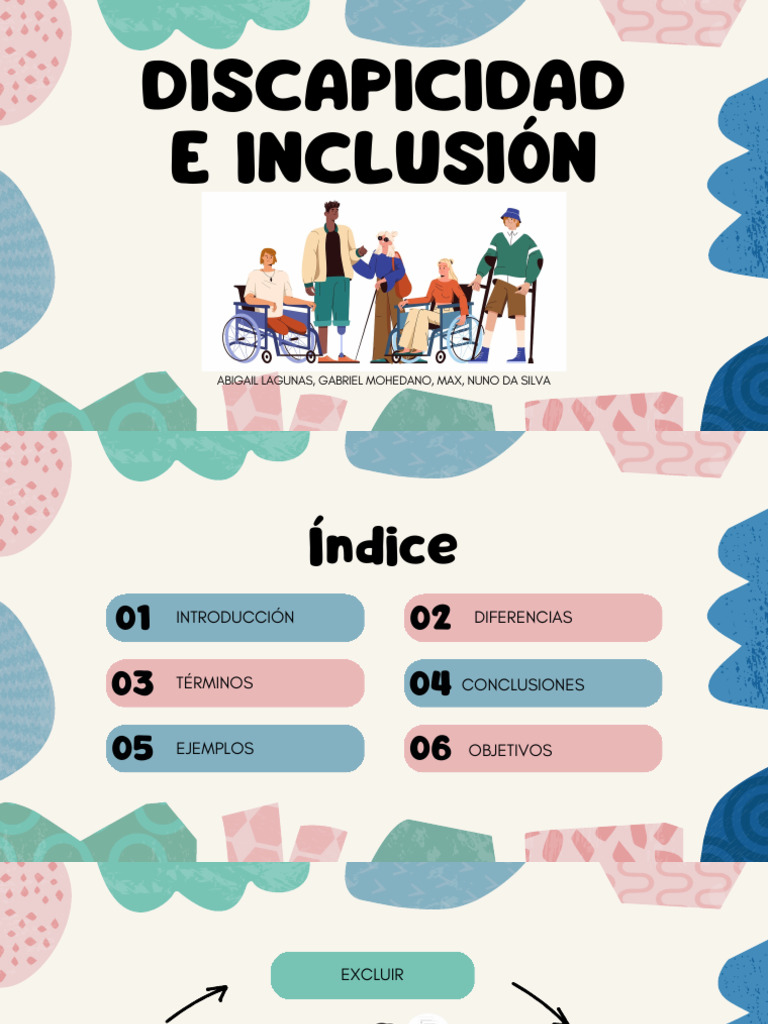 DISCAPICIDAD E INCLUSIÓN

ABIGAIL LAGUNAS, GABRIEL MOHEDANO, MAX, NUNO DA SILVA

Índice

01 INTRODUCCIÓN

02 DIFERENCIAS

03 TÉRMINOS

04 CONCLUSIONES

05 EJEMPLOS

06 OBJETIVOS

EXCLUIR